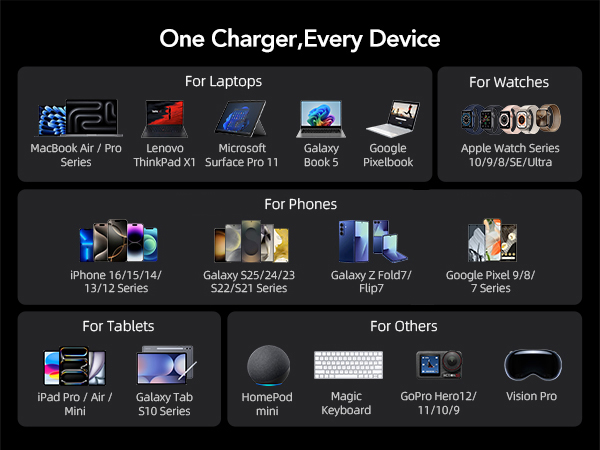 One Charger,Every Device

For Laptops

MacBook Air / Pro Series

Lenovo ThinkPad X1

Microsoft Surface Pro 11

Galaxy Book 5

Google Pixelbook

For Watches

Apple Watch Series 10/9/8/SE/Ultra

For Phones

iPhone 16/15/14/ 13/12 Series

Galaxy S25/24/23 S22/S21 Series

Galaxy Z Fold7/ Flip7

Google Pixel 9/8/ 7 Series

For Tablets

iPad Pro / Air / Mini

Galaxy Tab S10 Series

For Others

HomePod mini

Magic Keyboard

GoPro Hero12/ 11/10/9

Vision Pro